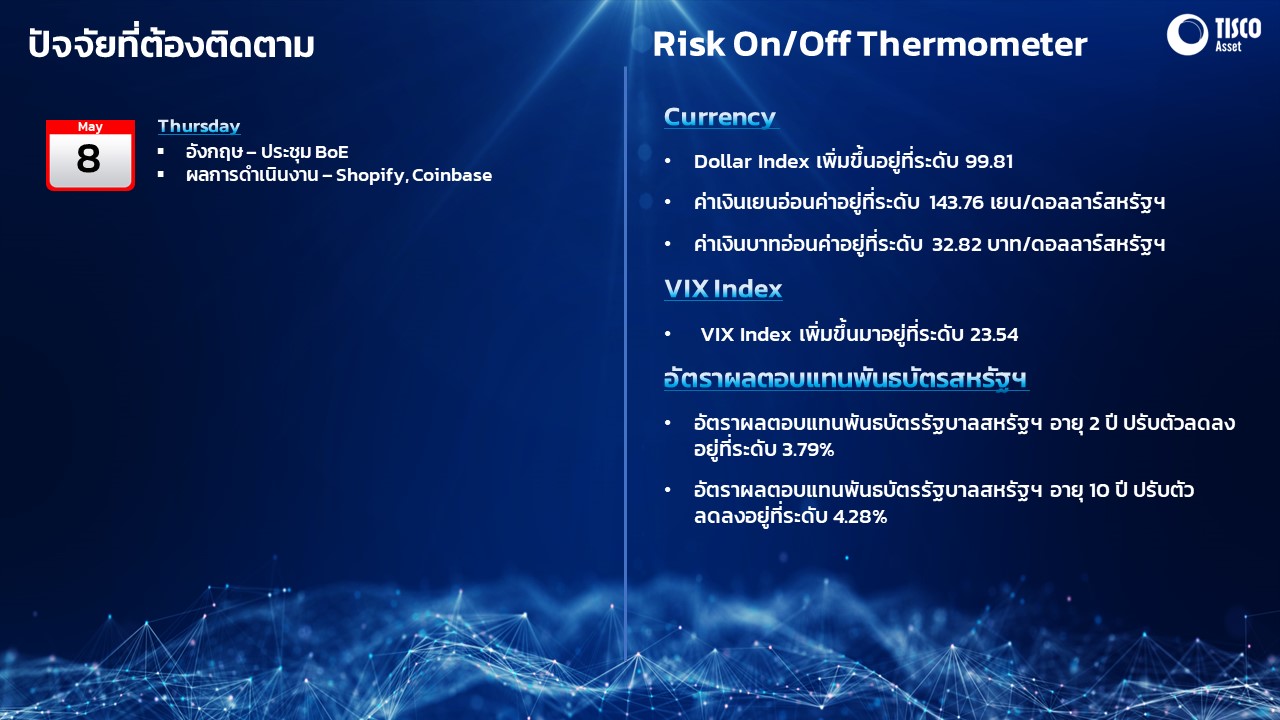 ปัจจัยที่ต้องติดตาม

May
8

Thursday
▪ อังกฤษ – ประชุม BoE
▪ ผลการดำเนินงาน – Shopify, Coinbase

Risk On/Off Thermometer

TISCO Asset

Currency

• Dollar Index เพิ่มขึ้นอยู่ที่ระดับ 99.81

• ค่าเงินเยนอ่อนค่าอยู่ที่ระดับ 143.76 เยน/ดอลลาร์สหรัฐฯ

• ค่าเงินบาทอ่อนค่าอยู่ที่ระดับ 32.82 บาท/ดอลลาร์สหรัฐฯ

VIX Index

• VIX Index เพิ่มขึ้นมาอยู่ที่ระดับ 23.54

อัตราผลตอบแทนพันธบัตรสหรัฐฯ

• อัตราผลตอบแทนพันธบัตรรัฐบาลสหรัฐฯ อายุ 2 ปี ปรับตัวลดลงอยู่ที่ระดับ 3.79%

• อัตราผลตอบแทนพันธบัตรรัฐบาลสหรัฐฯ อายุ 10 ปี ปรับตัวลดลงอยู่ที่ระดับ 4.28%